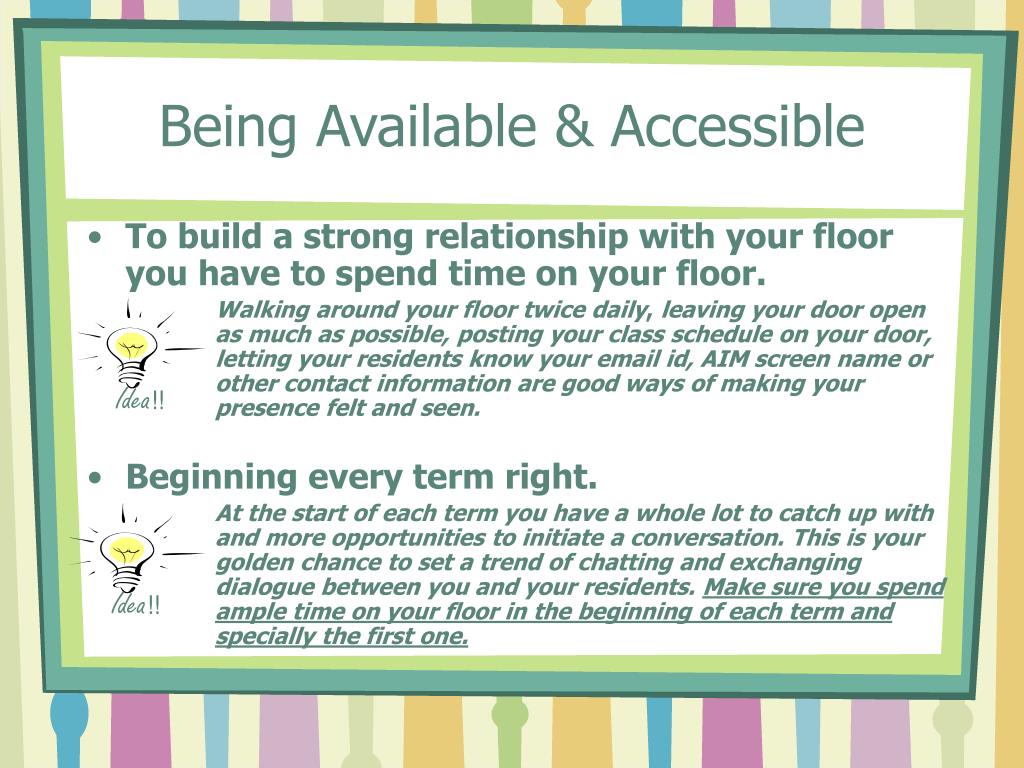 Being Available & Accessible

• To build a strong relationship with your floor you have to spend time on your floor.

Idea!!

Walking around your floor twice daily, leaving your door open as much as possible, posting your class schedule on your door, letting your residents know your email id, AIM screen name or other contact information are good ways of making your presence felt and seen.

• Beginning every term right.

Idea!!

At the start of each term you have a whole lot to catch up with and more opportunities to initiate a conversation. This is your golden chance to set a trend of chatting and exchanging dialogue between you and your residents. Make sure you spend ample time on your floor in the beginning of each term and specially the first one.